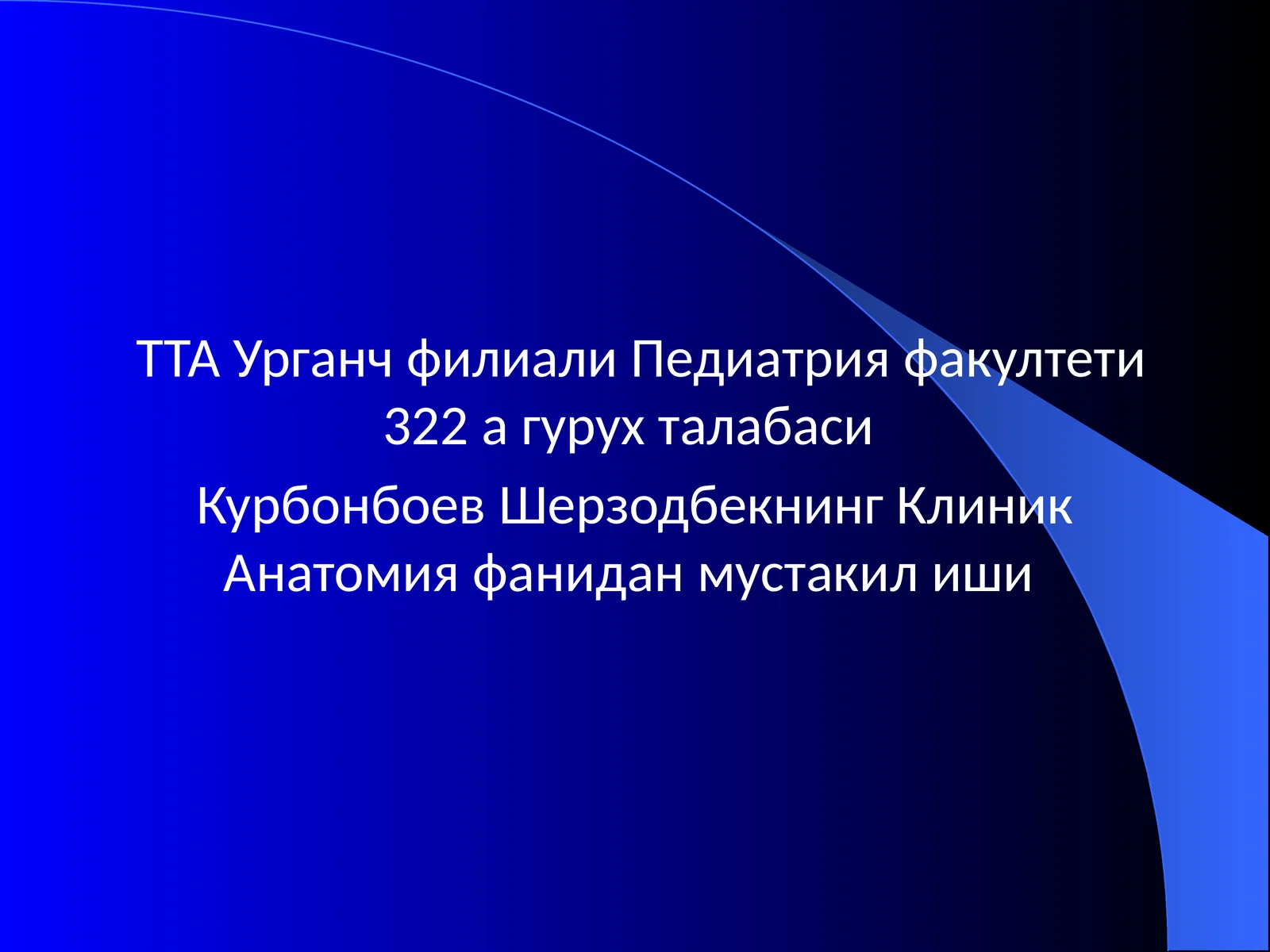 ТТА Урганч филиали Педиатрия факултети 322 а гурух талабаси

Курбонбоев Шерзодбекнинг Клиник Анатомия фанидан мустакил иши